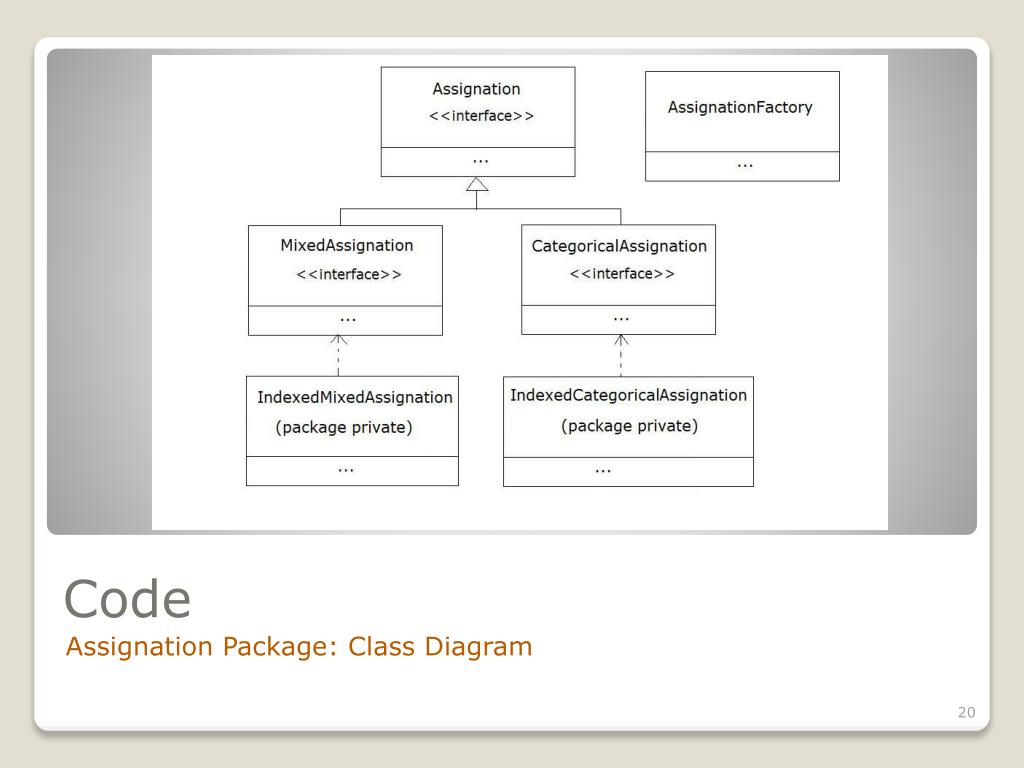 Assignation
<<interface>>
...

AssignationFactory
...

MixedAssignation
<<interface>>
...

CategoricalAssignation
<<interface>>
...

IndexedMixedAssignation
(package private)
...

IndexedCategoricalAssignation
(package private)
...

Code
Assignation Package: Class Diagram

20